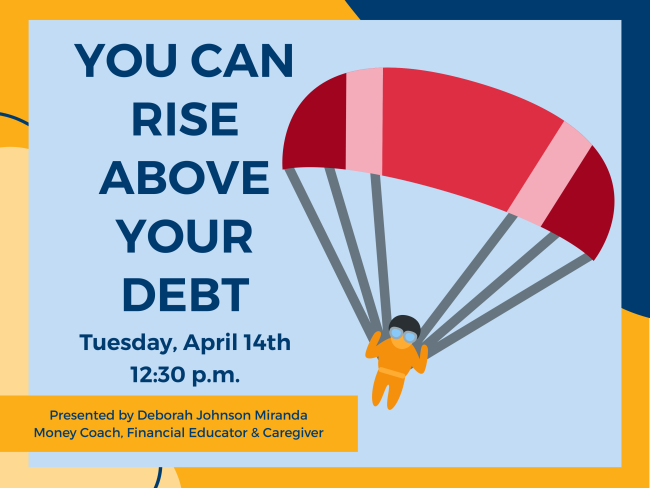 YOU CAN RISE ABOVE YOUR DEBT

Tuesday, April 14th
12:30 p.m.

Presented by Deborah Johnson Miranda
Money Coach, Financial Educator & Caregiver